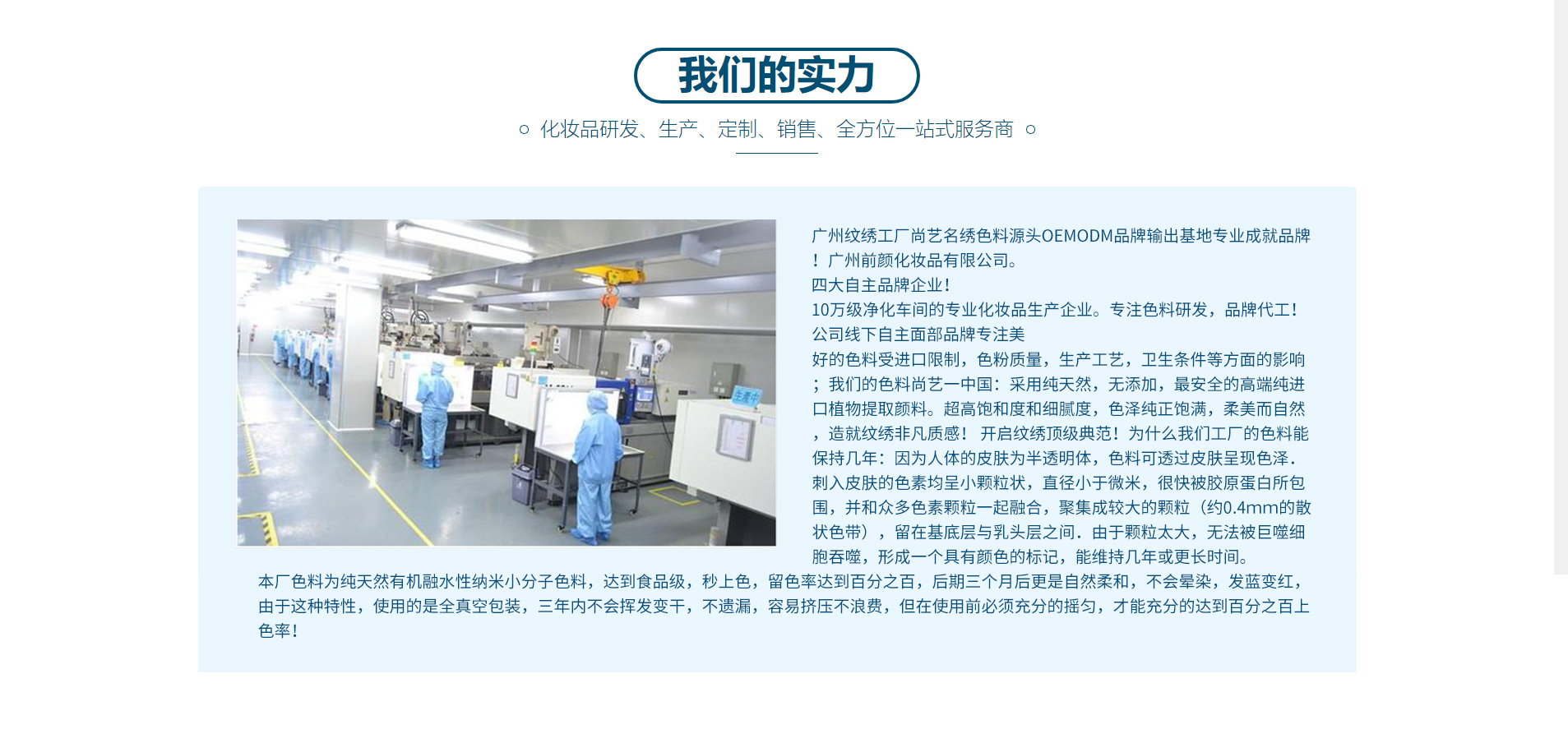 我们的实力

化妆品研发、生产、定制、销售、全方位一站式服务商

广州纹绣工厂尚艺名绣色料源头OEMODM品牌输出基地专业成就品牌！广州前颜化妆品有限公司。
四大自主品牌企业！
10万级净化车间的专业化妆品生产企业。专注色料研发，品牌代工！
公司线下自主面部品牌专注美
好的色料受进口限制，色粉质量，生产工艺，卫生条件等方面的影响；我们的色料尚艺一中国：采用纯天然，无添加，最安全的高端纯进口植物提取颜料。超高饱和度和细腻度，色泽纯正饱满，柔美而自然，造就纹绣非凡质感！开启纹绣顶级典范！为什么我们工厂的色料能保持几年：因为人体的皮肤为半透明体，色料可透过皮肤呈现色泽．刺入皮肤的色素均呈小颗粒状，直径小于微米，很快被胶原蛋白所包围，并和众多色素颗粒一起融合，聚集成较大的颗粒（约0.4mm的散状色带），留在基底层与乳头层之间．由于颗粒太大，无法被巨噬细胞吞噬，形成一个具有颜色的标记，能维持几年或更长时间。
本厂色料为纯天然有机融水性纳米小分子色料，达到食品级，秒上色，留色率达到百分之百，后期三个月后更是自然柔和，不会晕染，发蓝变红，由于这种特性，使用的是全真空包装，三年内不会挥发变干，不遗漏，容易挤压不浪费，但在使用前必须充分的摇匀，才能充分的达到百分之百上色率！